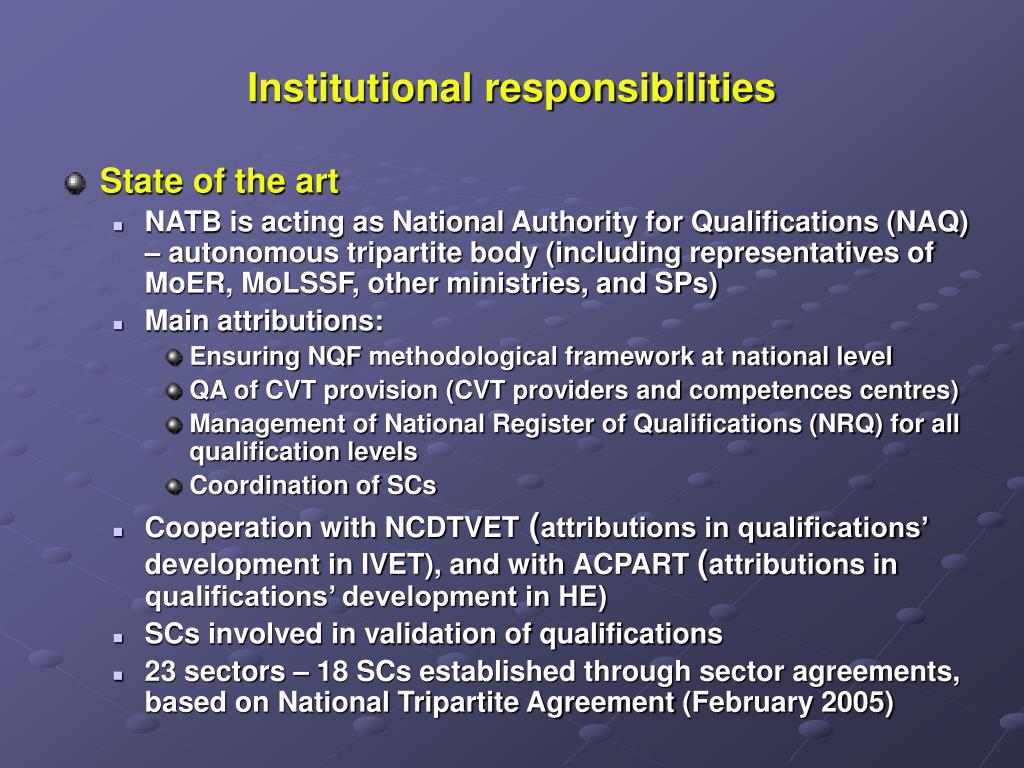 Institutional responsibilities

State of the art

NATB is acting as National Authority for Qualifications (NAQ) – autonomous tripartite body (including representatives of MoER, MoLSSF, other ministries, and SPs)

Main attributions:

Ensuring NQF methodological framework at national level

QA of CVT provision (CVT providers and competences centres)

Management of National Register of Qualifications (NRQ) for all qualification levels

Coordination of SCs

Cooperation with NCDTVET (attributions in qualifications' development in IVET), and with ACPART (attributions in qualifications' development in HE)

SCs involved in validation of qualifications

23 sectors – 18 SCs established through sector agreements, based on National Tripartite Agreement (February 2005)